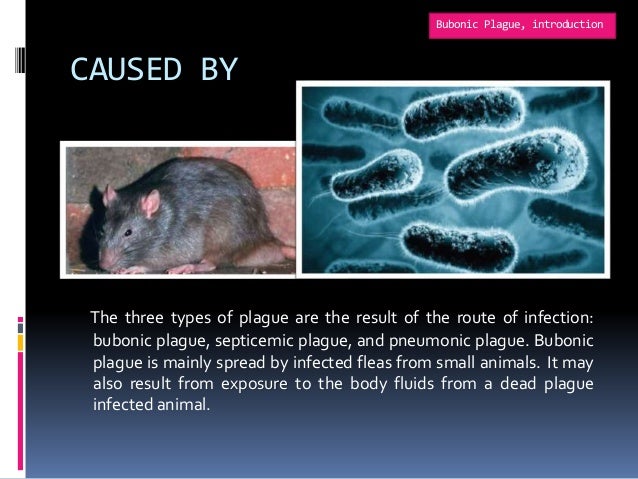 Bubonic Plague, introduction

CAUSED BY

The three types of plague are the result of the route of infection: bubonic plague, septicemic plague, and pneumonic plague. Bubonic plague is mainly spread by infected fleas from small animals. It may also result from exposure to the body fluids from a dead plague infected animal.